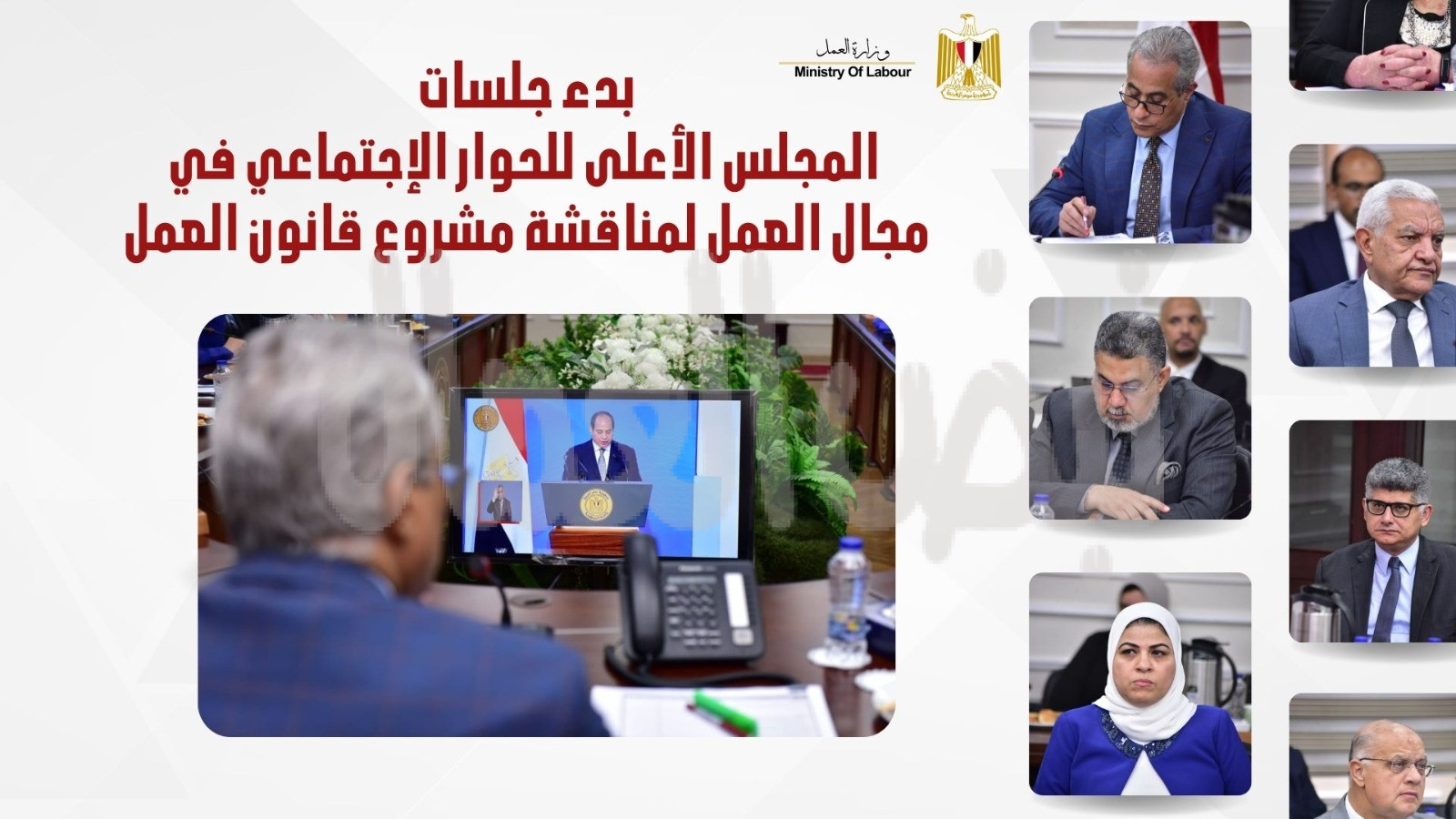 وزارة العمل
Ministry Of Labour

بدء جلسات
المجلس الأعلى للحوار الإجتماعي في
مجال العمل لمناقشة مشروع قانون العمل